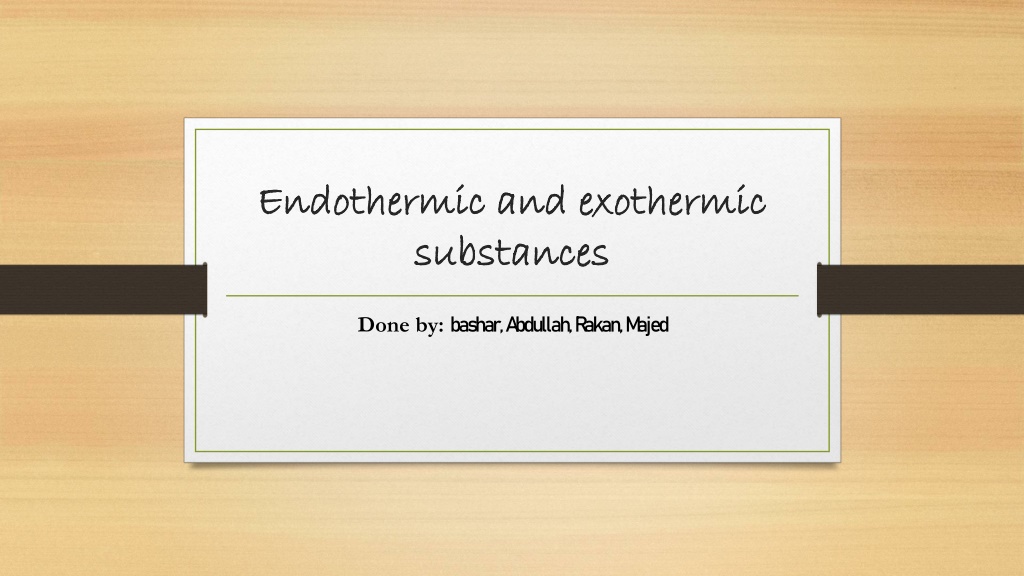 Endothermic and exothermic substances

Done by: bashar, Abdullah, Rakan, Majed